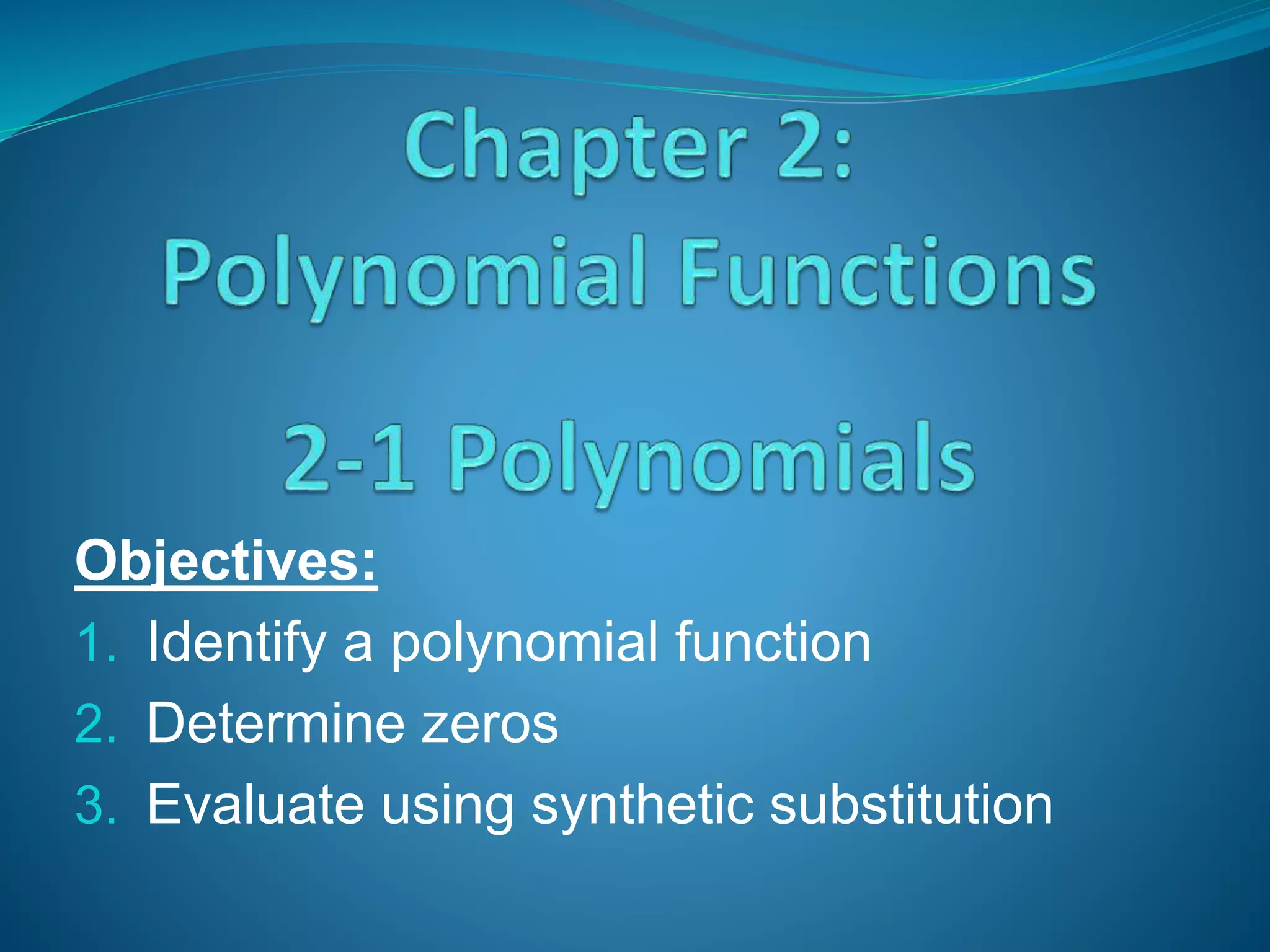 Chapter 2:
Polynomial Functions

2-1 Polynomials

Objectives:
1. Identify a polynomial function
2. Determine zeros
3. Evaluate using synthetic substitution